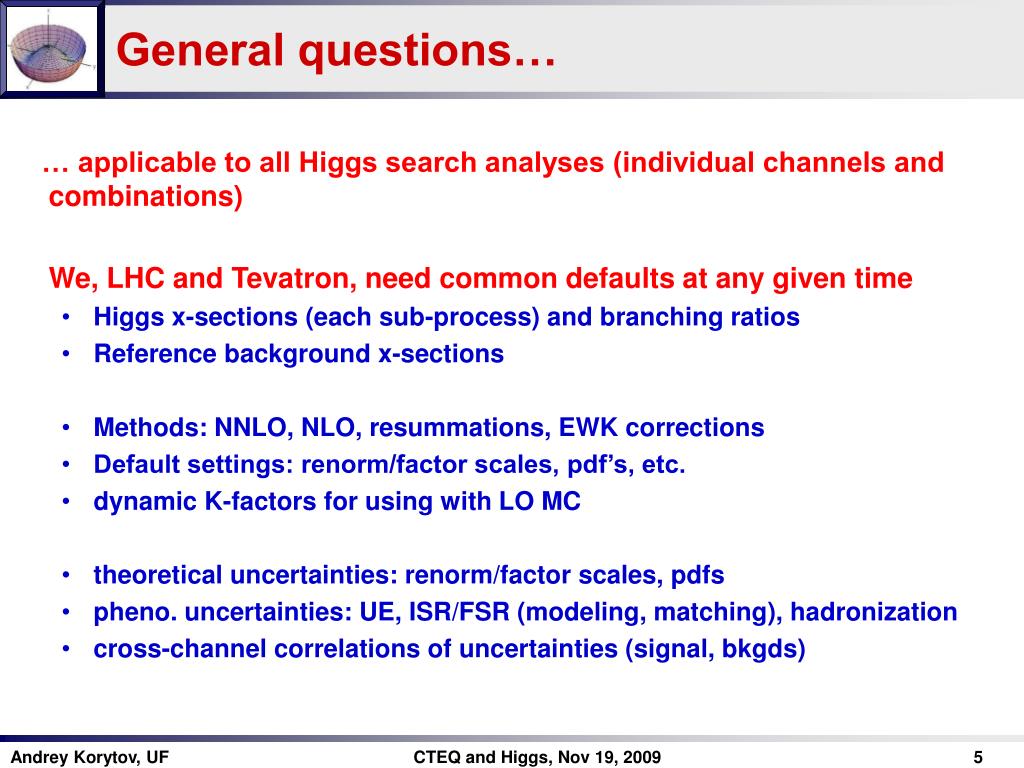 General questions…

… applicable to all Higgs search analyses (individual channels and combinations)

We, LHC and Tevatron, need common defaults at any given time
• Higgs x-sections (each sub-process) and branching ratios
• Reference background x-sections

• Methods: NNLO, NLO, resummations, EWK corrections
• Default settings: renorm/factor scales, pdf's, etc.
• dynamic K-factors for using with LO MC

• theoretical uncertainties: renorm/factor scales, pdfs
• pheno. uncertainties: UE, ISR/FSR (modeling, matching), hadronization
• cross-channel correlations of uncertainties (signal, bkgds)

Andrey Korytov, UF
CTEQ and Higgs, Nov 19, 2009
5